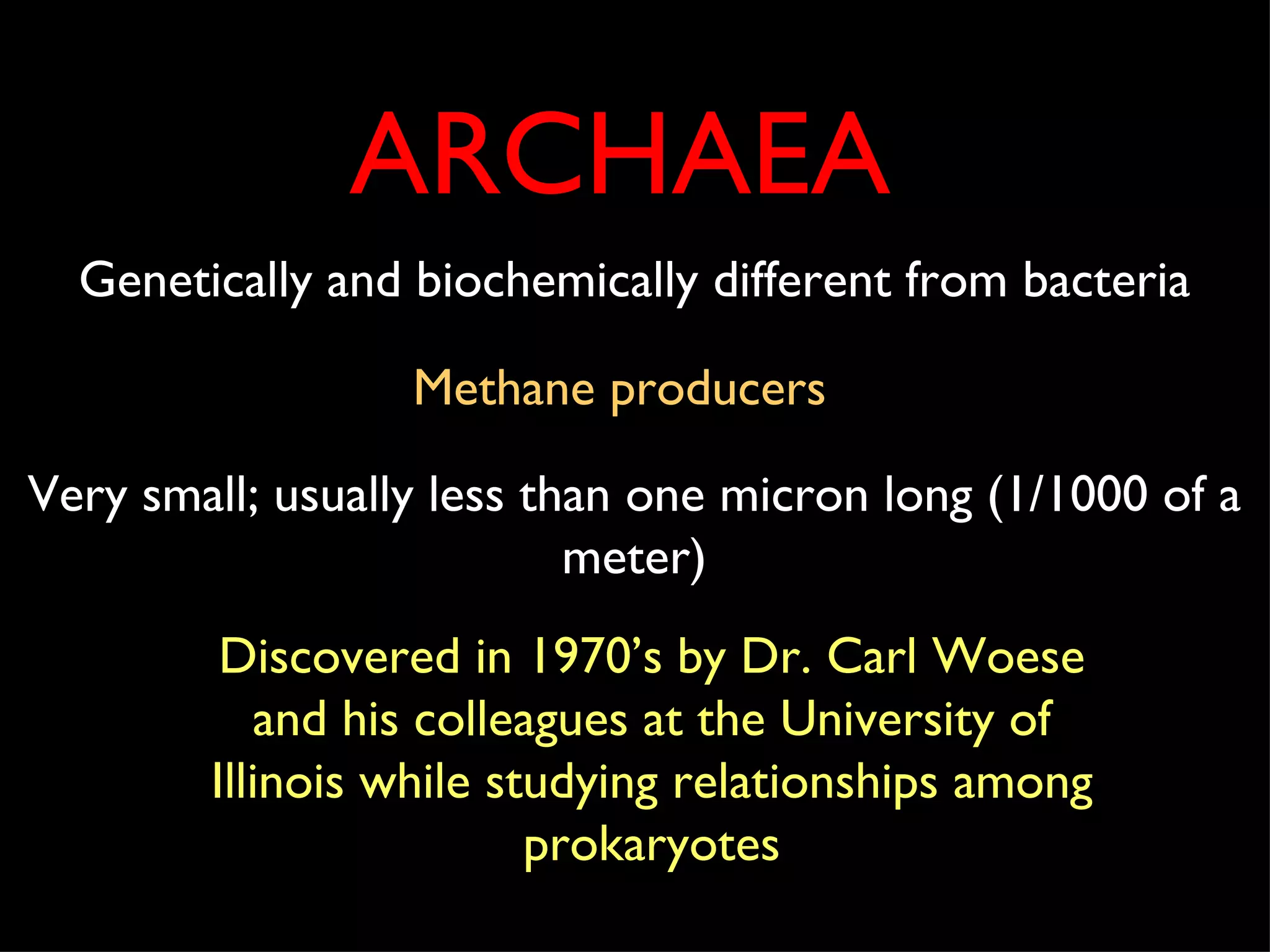 ARCHAEA

Genetically and biochemically different from bacteria

Methane producers

Very small; usually less than one micron long (1/1000 of a meter)

Discovered in 1970’s by Dr. Carl Woese and his colleagues at the University of Illinois while studying relationships among prokaryotes